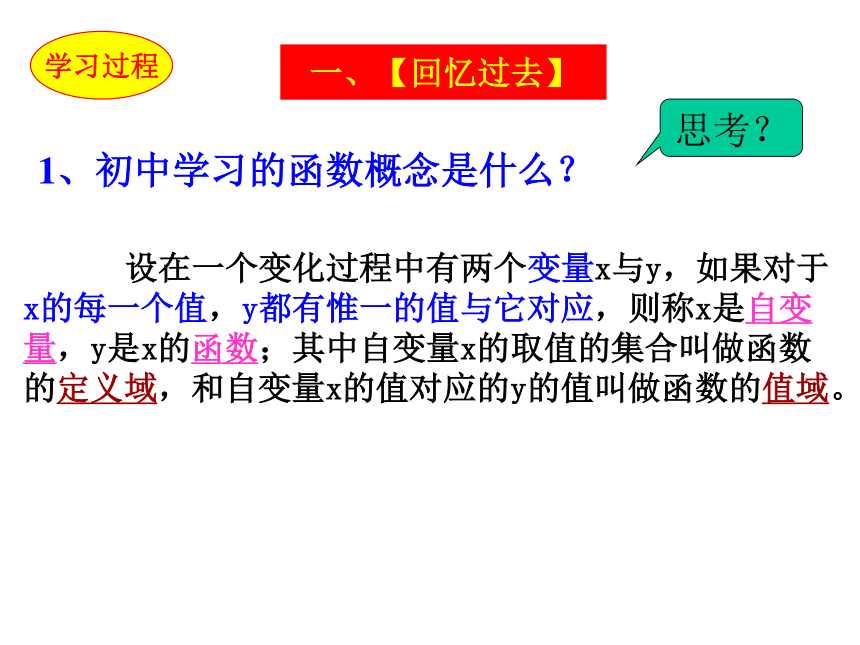 学习过程

一、【回忆过去】

思考？

1、初中学习的函数概念是什么？

设在一个变化过程中有两个变量x与y，如果对于x的每一个值，y都有惟一的值与它对应，则称x是自变量，y是x的函数；其中自变量x的取值的集合叫做函数的定义域，和自变量x的值对应的y的值叫做函数的值域。